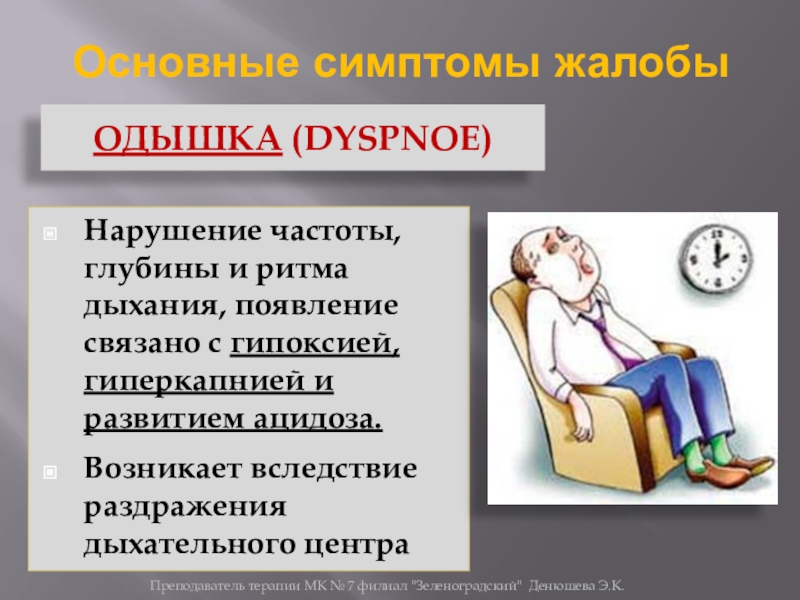 Основные симптомы жалобы

ОДЫШКА (DYSPNOE)

Нарушение частоты, глубины и ритма дыхания, появление связано с гипоксией, гиперкапнией и развитием ацидоза.

Возникает вследствие раздражения дыхательного центра

Преподаватель терапии МК № 7 филиал "Зеленоградский" Денюшева Э.К.